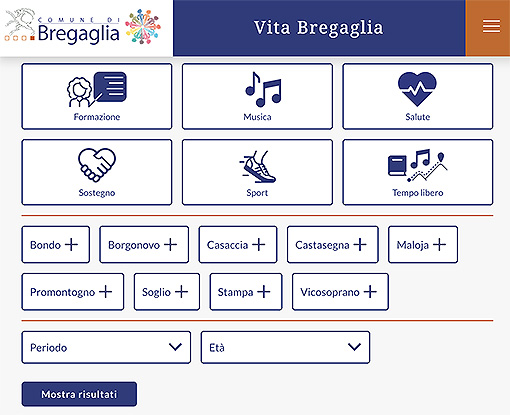 COMUNE DI
Bregaglia

Vita Bregaglia

Formazione

Musica

Salute

Sostegno

Sport

Tempo libero

Bondo +

Borgonovo +

Casaccia +

Castasegna +

Maloja +

Promontogno +

Soglio +

Stampa +

Vicosoprano +

Periodo

Età

Mostra risultati